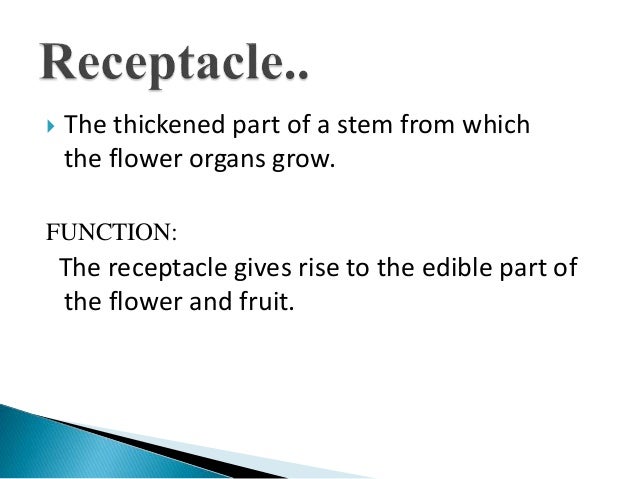 Receptacle..

The thickened part of a stem from which the flower organs grow.

FUNCTION:

The receptacle gives rise to the edible part of the flower and fruit.